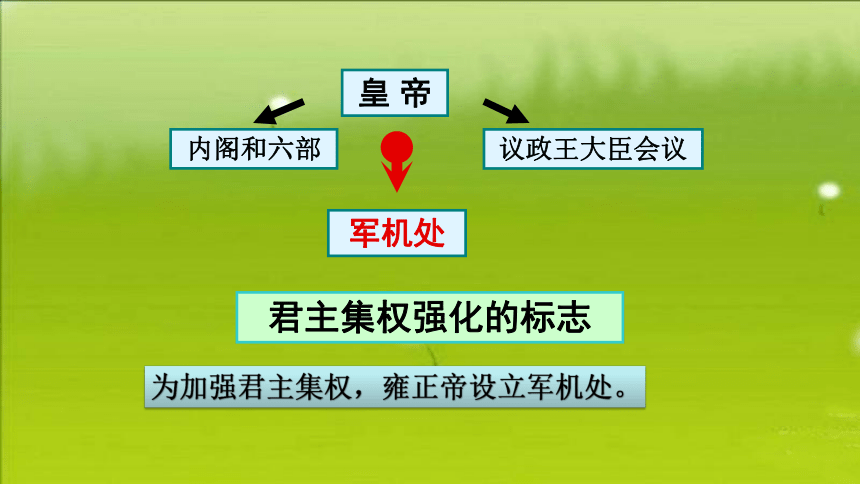 皇 帝

内阁和六部

议政王大臣会议

军机处

君主集权强化的标志

为加强君主集权，雍正帝设立军机处。